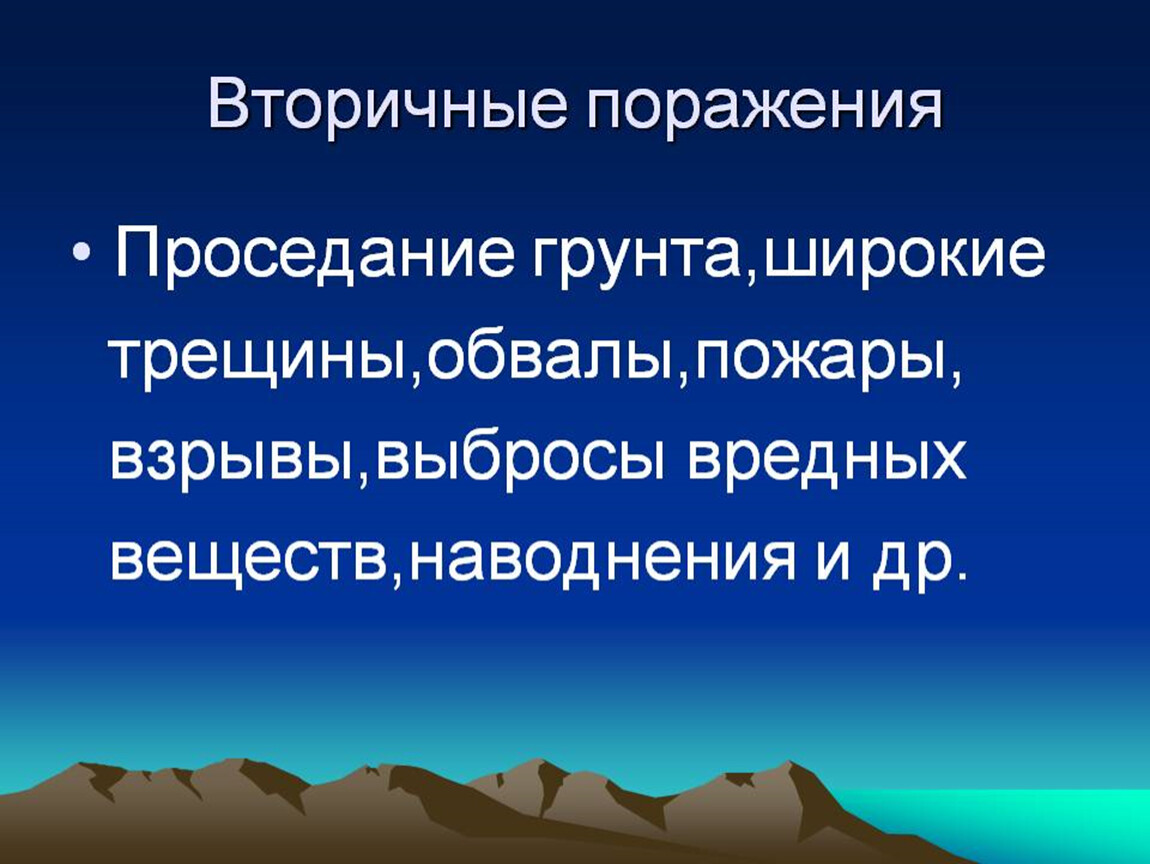 Вторичные поражения

• Проседание грунта,широкие трещины,обвалы,пожары, взрывы,выбросы вредных веществ,наводнения и др.